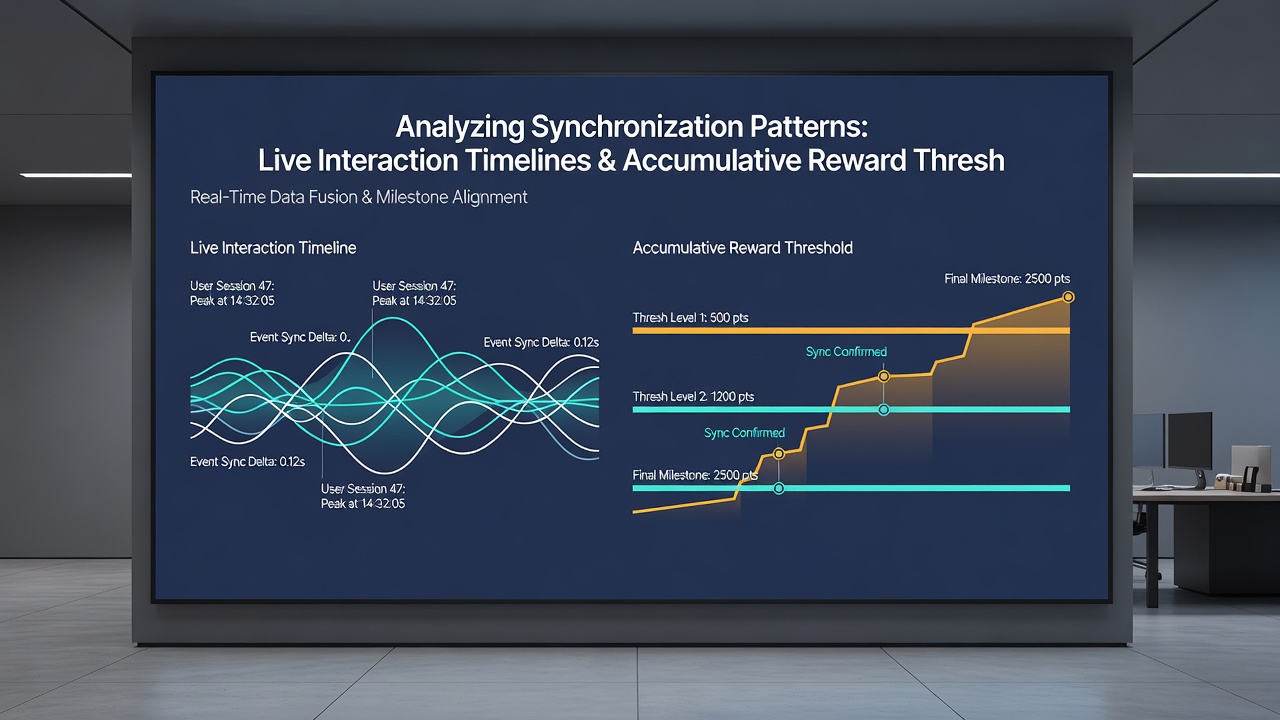 Analyzing Synchronization Patterns:
Live Interaction Timelines & Accumulative Reward Thresh

Real-Time Data Fusion & Milestone Alignment

Live Interaction Timeline

User Session 47:
Peak at 14:32:05

User Session 47:
Peak at 14:32:05

Event Sync Delta: 0.

Event Sync Delta: 0.12s

Event Sync Delta: 0.12s

User Session 47:
Peak at 14:32:05

Accumulative Reward Threshold

Final Milestone: 2500 pts

Thresh Level 1: 500 pts

Sync Confirmed

Thresh Level 2: 1200 pts

Sync Confirmed

Final Milestone: 2500 pts